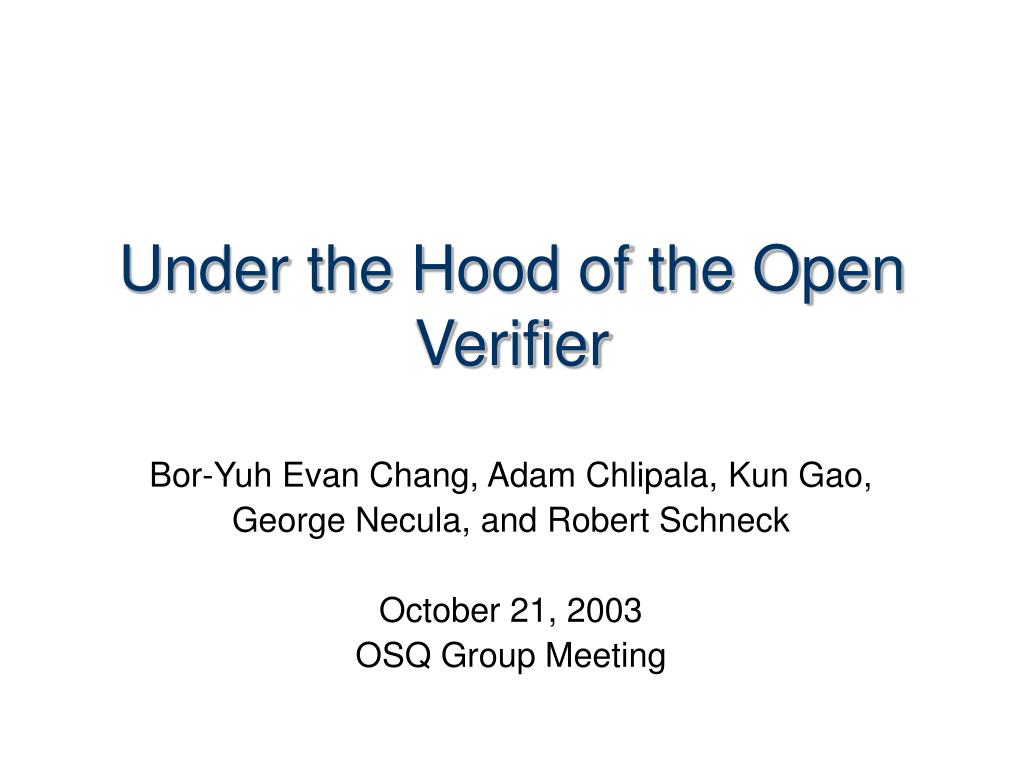 Under the Hood of the Open Verifier

Bor-Yuh Evan Chang, Adam Chlipala, Kun Gao, George Necula, and Robert Schneck

October 21, 2003
OSQ Group Meeting